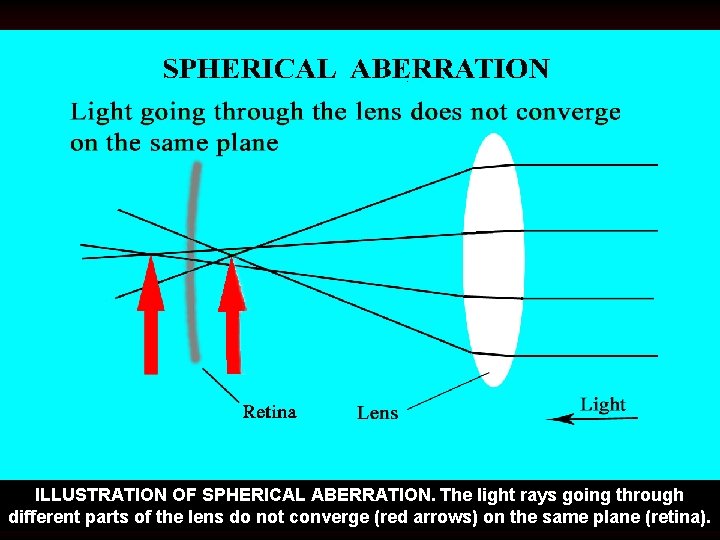 SPHERICAL ABERRATION

Light going through the lens does not converge on the same plane

Retina

Lens

Light

ILLUSTRATION OF SPHERICAL ABERRATION. The light rays going through different parts of the lens do not converge (red arrows) on the same plane (retina).